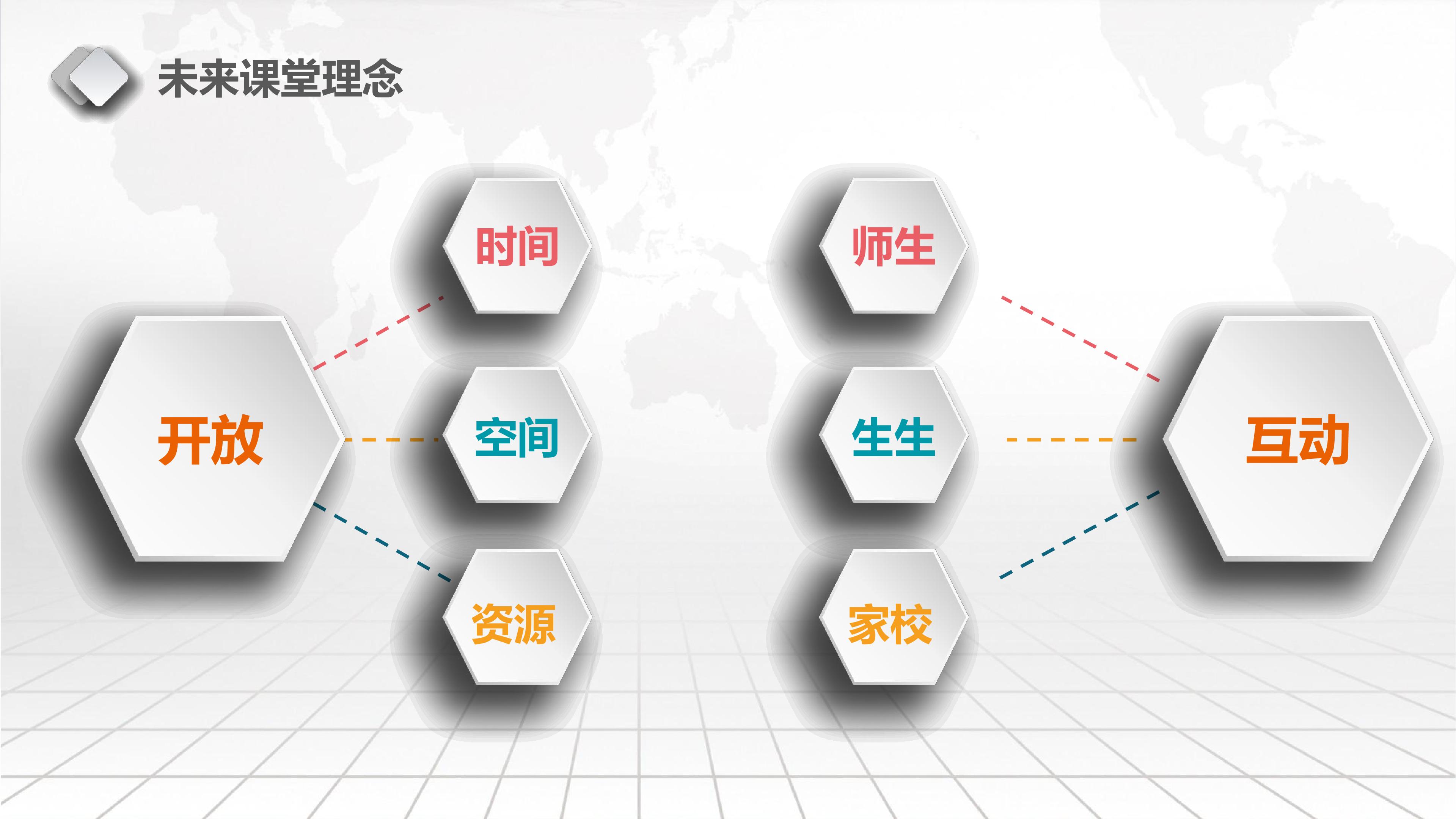 未来课堂理念

开放

时间

空间

资源

师生

生生

家校

互动